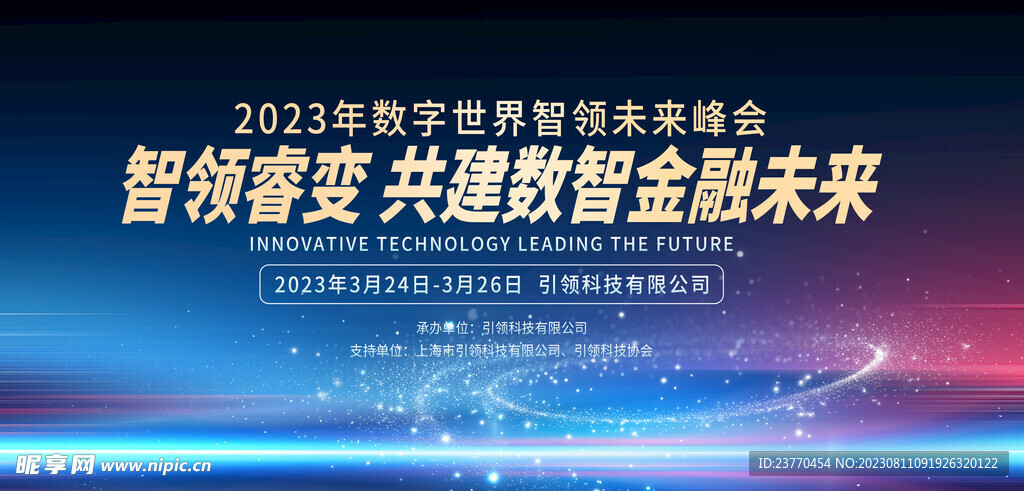 2023年数字世界智领未来峰会

智领睿变 共建数智金融未来

INNOVATIVE TECHNOLOGY LEADING THE FUTURE

2023年3月24日-3月26日 引领科技有限公司

承办单位：引领科技有限公司

支持单位：上海市引领科技有限公司、引领科技协会

昵享网 www.nipic.cn

ID:23770454 NO:20230811091926320122